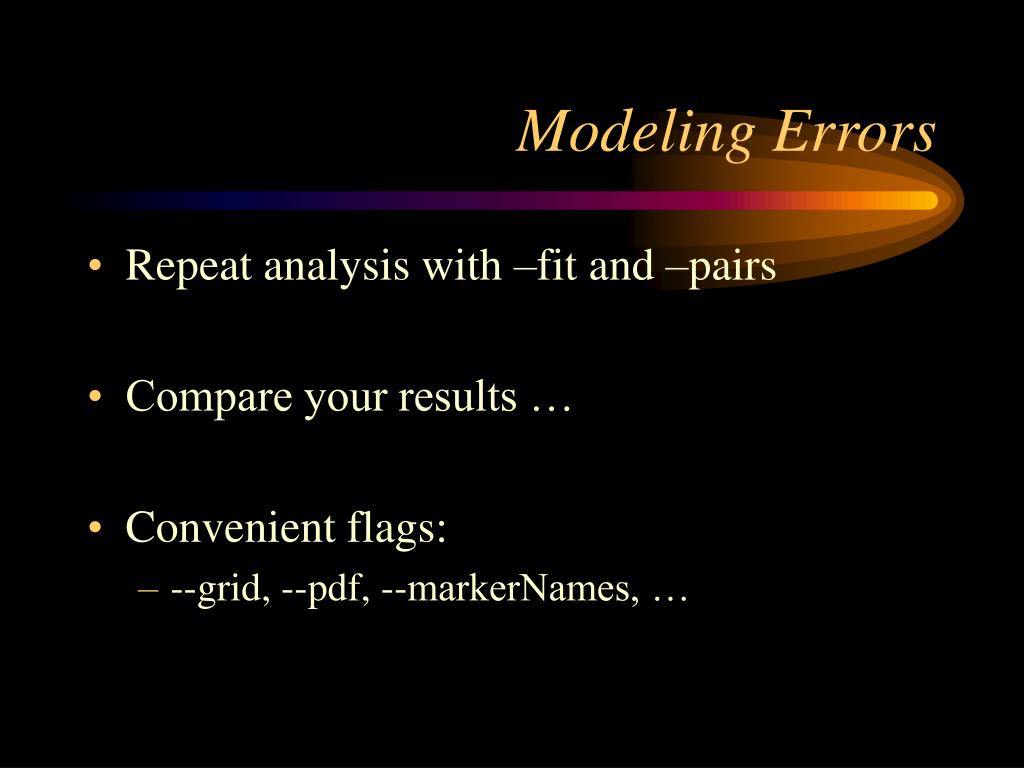 Modeling Errors

• Repeat analysis with –fit and –pairs

• Compare your results …

• Convenient flags:
– --grid, --pdf, --markerNames, …